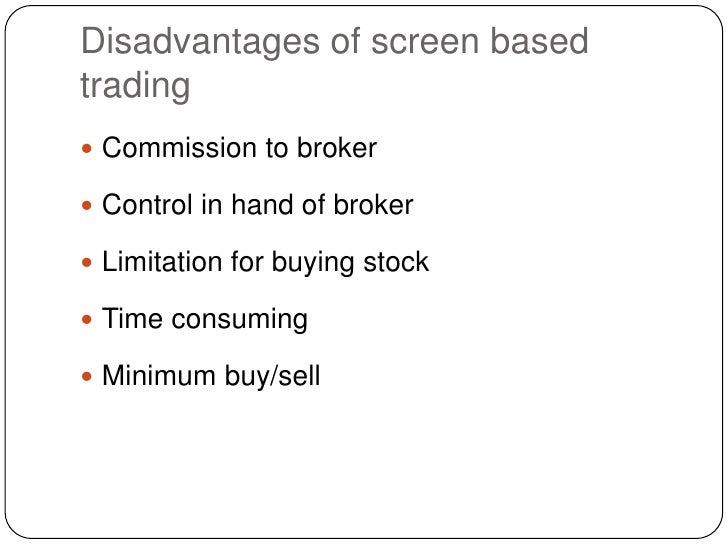 Disadvantages of screen based trading

- Commission to broker
- Control in hand of broker
- Limitation for buying stock
- Time consuming
- Minimum buy/sell